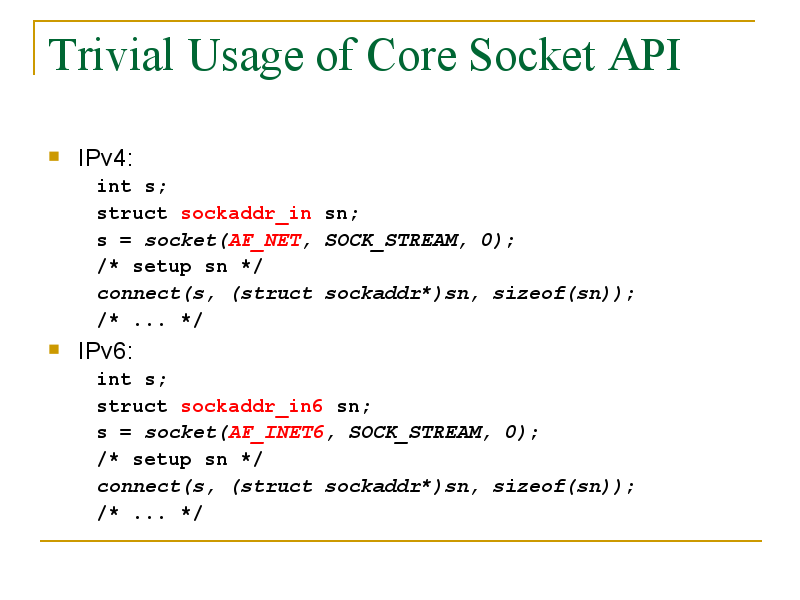 Trivial Usage of Core Socket API

IPv4:

int s;
struct sockaddr_in sn;
s = socket(AF_NET, SOCK_STREAM, 0);
/* setup sn */
connect(s, (struct sockaddr*)sn, sizeof(sn));
/* ... */

IPv6:

int s;
struct sockaddr_in6 sn;
s = socket(AF_INET6, SOCK_STREAM, 0);
/* setup sn */
connect(s, (struct sockaddr*)sn, sizeof(sn));
/* ... */